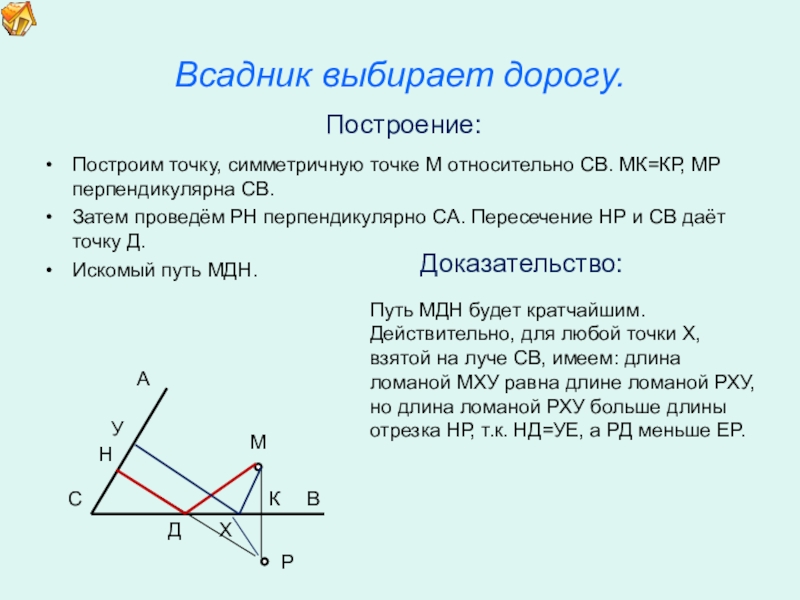 Всадник выбирает дорогу.

Построение:

• Построим точку, симметричную точке М относительно СВ. МК=КР, МР перпендикулярна СВ.
• Затем проведём РН перпендикулярно СА. Пересечение НР и СВ даёт точку Д.
• Искомый путь МДН.

Доказательство:

Путь МДН будет кратчайшим. Действительно, для любой точки Х, взятой на луче СВ, имеем: длина ломаной МХУ равна длине ломаной РХУ, но длина ломаной РХУ больше длины отрезка НР, т.к. НД=УЕ, а РД меньше ЕР.

А
У
Н
М
С
К
В
Д
Х
Р